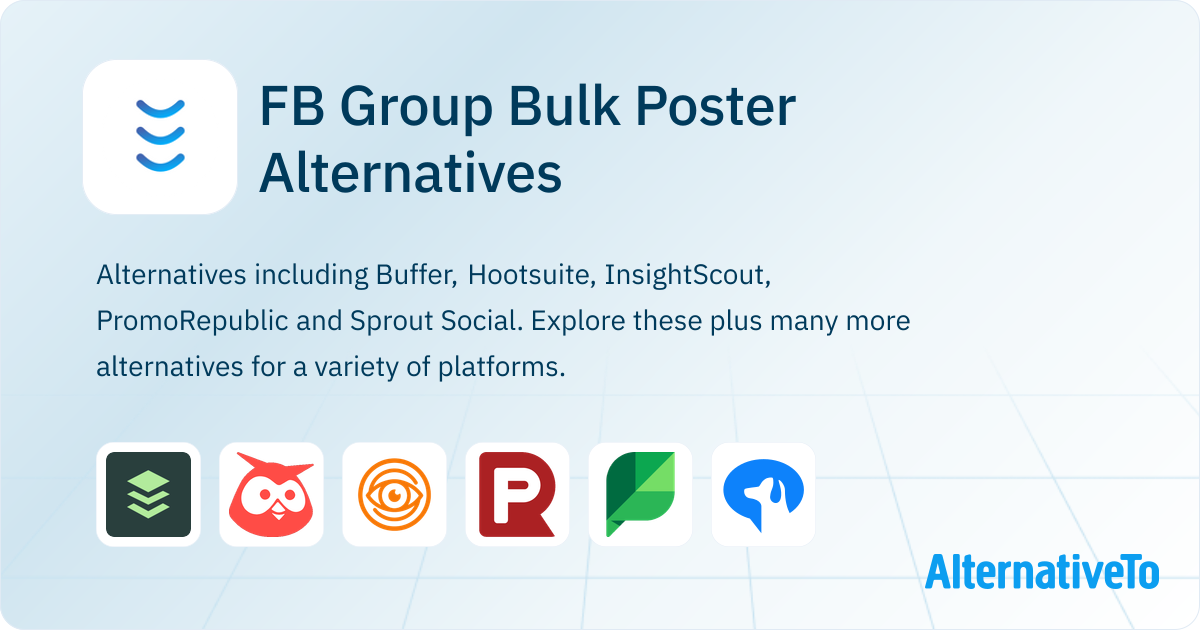 FB Group Bulk Poster Alternatives

Alternatives including Buffer, Hootsuite, InsightScout, PromoRepublic and Sprout Social. Explore these plus many more alternatives for a variety of platforms.

AlternativeTo